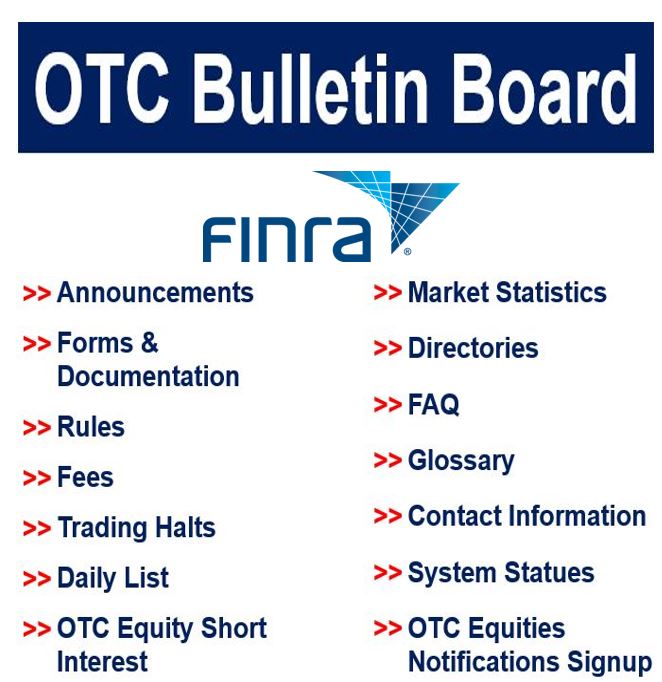 OTC Bulletin Board

FINRA®

>> Announcements

>> Forms & Documentation

>> Rules

>> Fees

>> Trading Halts

>> Daily List

>> OTC Equity Short Interest

>> Market Statistics

>> Directories

>> FAQ

>> Glossary

>> Contact Information

>> System Statues

>> OTC Equities Notifications Signup